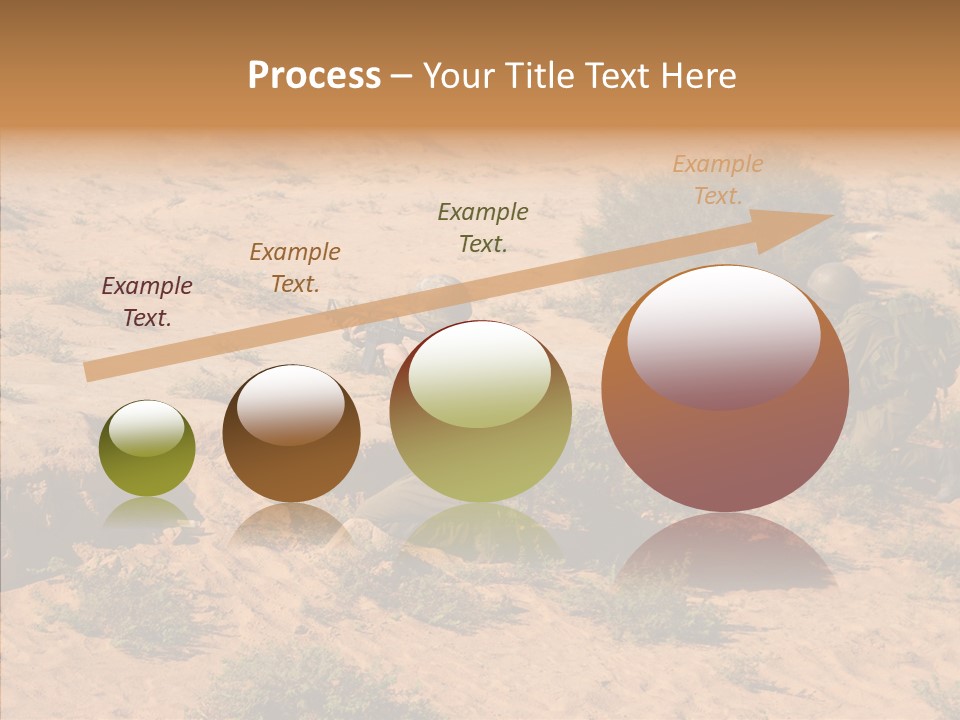 Process – Your Title Text Here

Example Text.

Example Text.

Example Text.

Example Text.